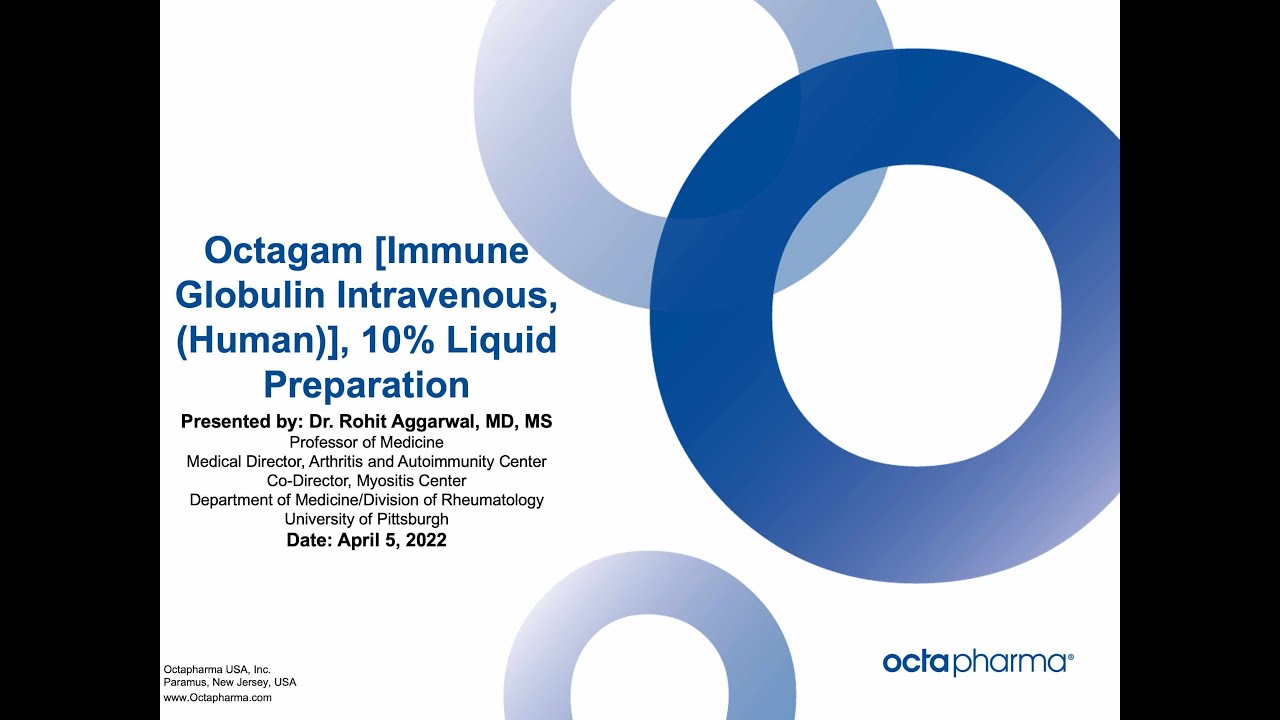 Octagam [Immune Globulin Intravenous, (Human)], 10% Liquid Preparation

Presented by: Dr. Rohit Aggarwal, MD, MS
Professor of Medicine
Medical Director, Arthritis and Autoimmunity Center
Co-Director, Myositis Center
Department of Medicine/Division of Rheumatology
University of Pittsburgh
Date: April 5, 2022

Octapharma USA, Inc.
Paramus, New Jersey, USA
www.Octapharma.com

octapharma®